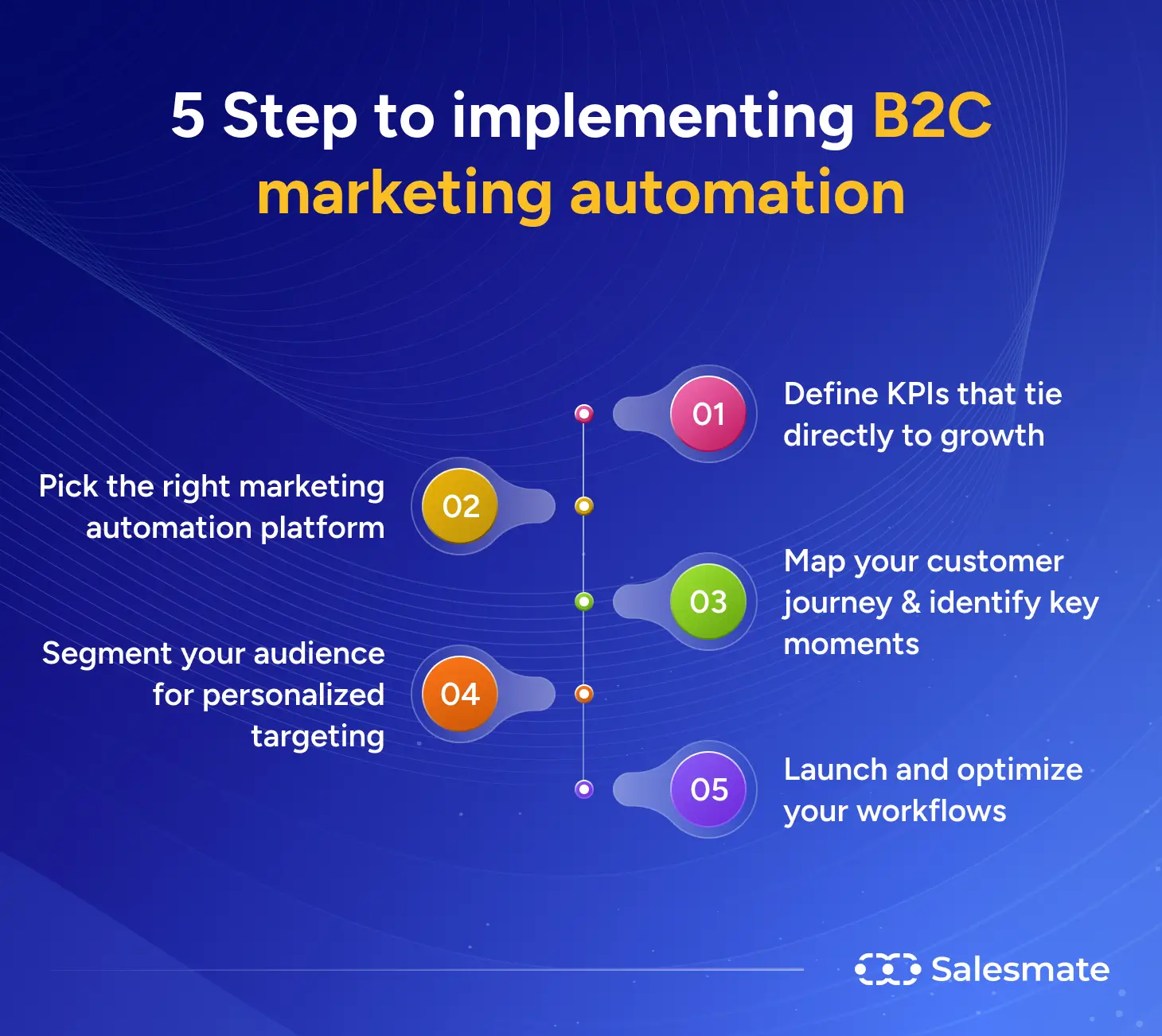 5 Step to implementing B2C marketing automation

01
Define KPIs that tie directly to growth

02
Pick the right marketing automation platform

03
Map your customer journey & identify key moments

04
Segment your audience for personalized targeting

05
Launch and optimize your workflows

Salesmate